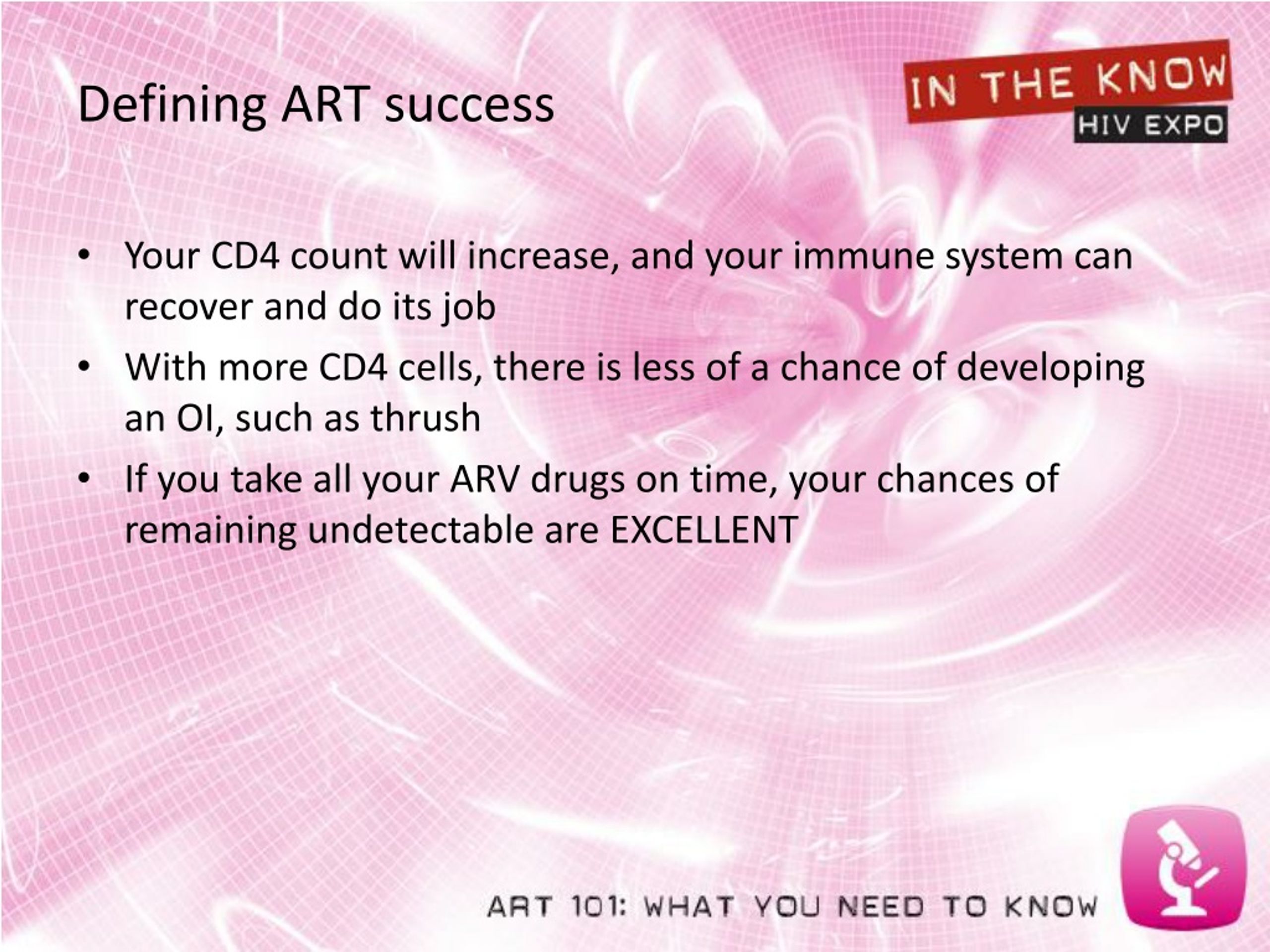 Defining ART success

IN THE KNOW
HIV EXPO

• Your CD4 count will increase, and your immune system can recover and do its job
• With more CD4 cells, there is less of a chance of developing an OI, such as thrush
• If you take all your ARV drugs on time, your chances of remaining undetectable are EXCELLENT

ART 101: WHAT YOU NEED TO KNOW